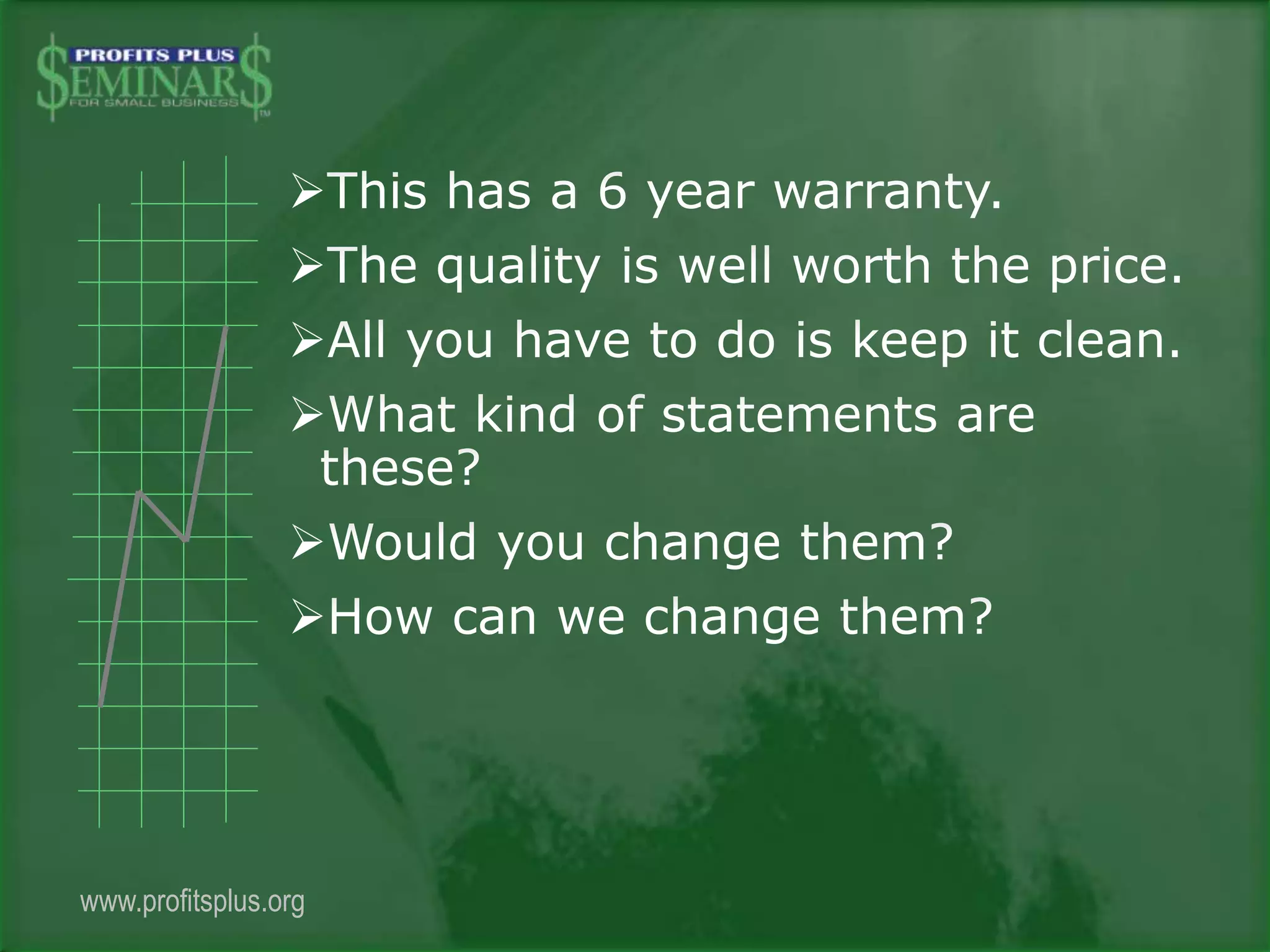 PROFITS PLUS
$EMINAR$
FOR SMALL BUSINESS
TM

➢This has a 6 year warranty.
➢The quality is well worth the price.
➢All you have to do is keep it clean.
➢What kind of statements are these?
➢Would you change them?
➢How can we change them?

www.profitsplus.org